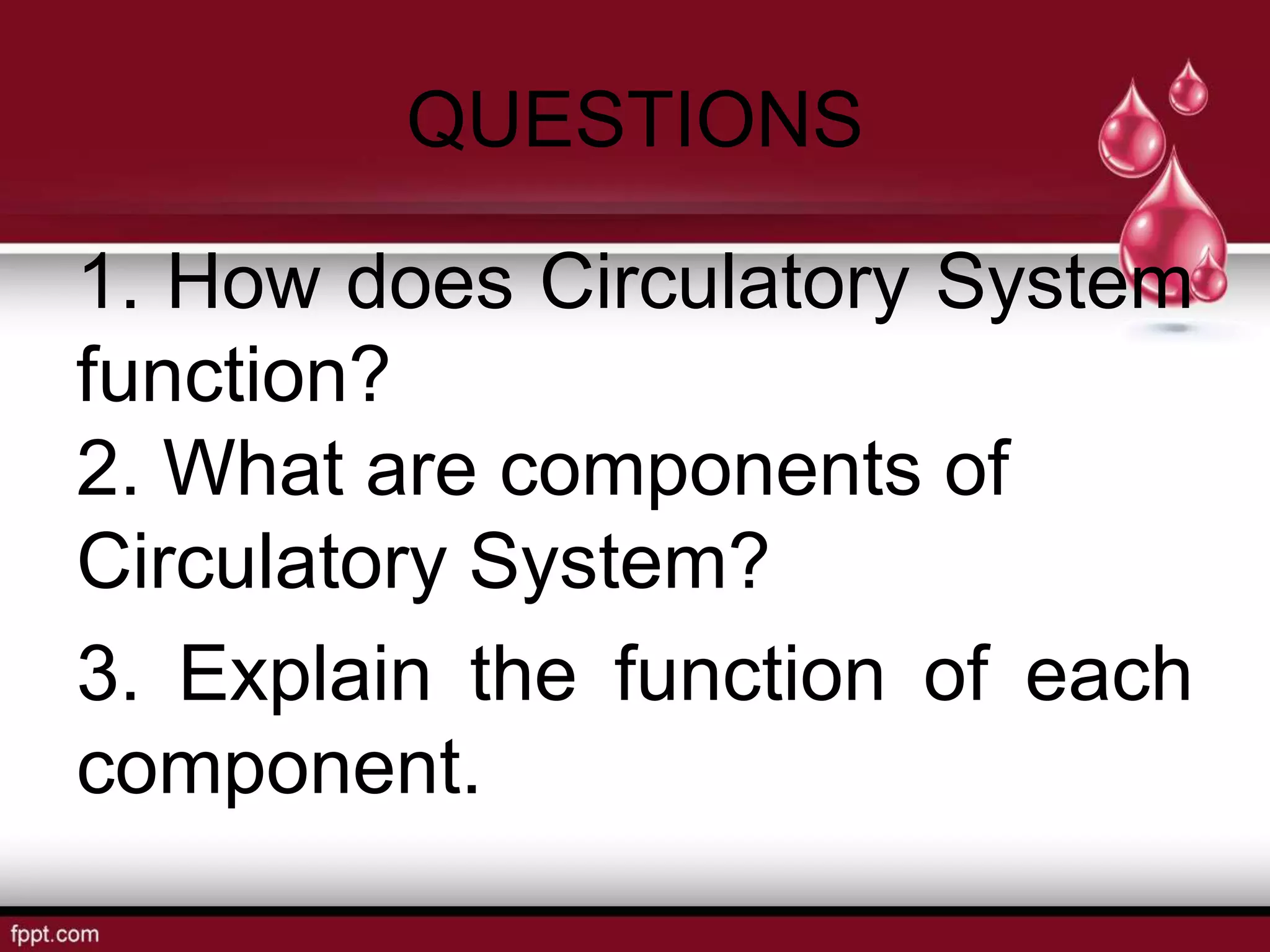 QUESTIONS

1. How does Circulatory System function?
2. What are components of Circulatory System?

3. Explain the function of each component.

fppt.com